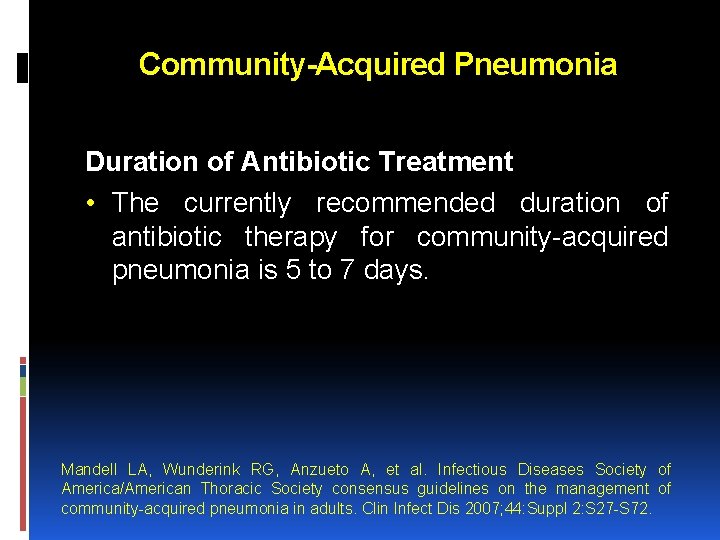 Community-Acquired Pneumonia

Duration of Antibiotic Treatment

• The currently recommended duration of antibiotic therapy for community-acquired pneumonia is 5 to 7 days.

Mandell LA, Wunderink RG, Anzueto A, et al. Infectious Diseases Society of America/American Thoracic Society consensus guidelines on the management of community-acquired pneumonia in adults. Clin Infect Dis 2007;44:Suppl 2:S27-S72.